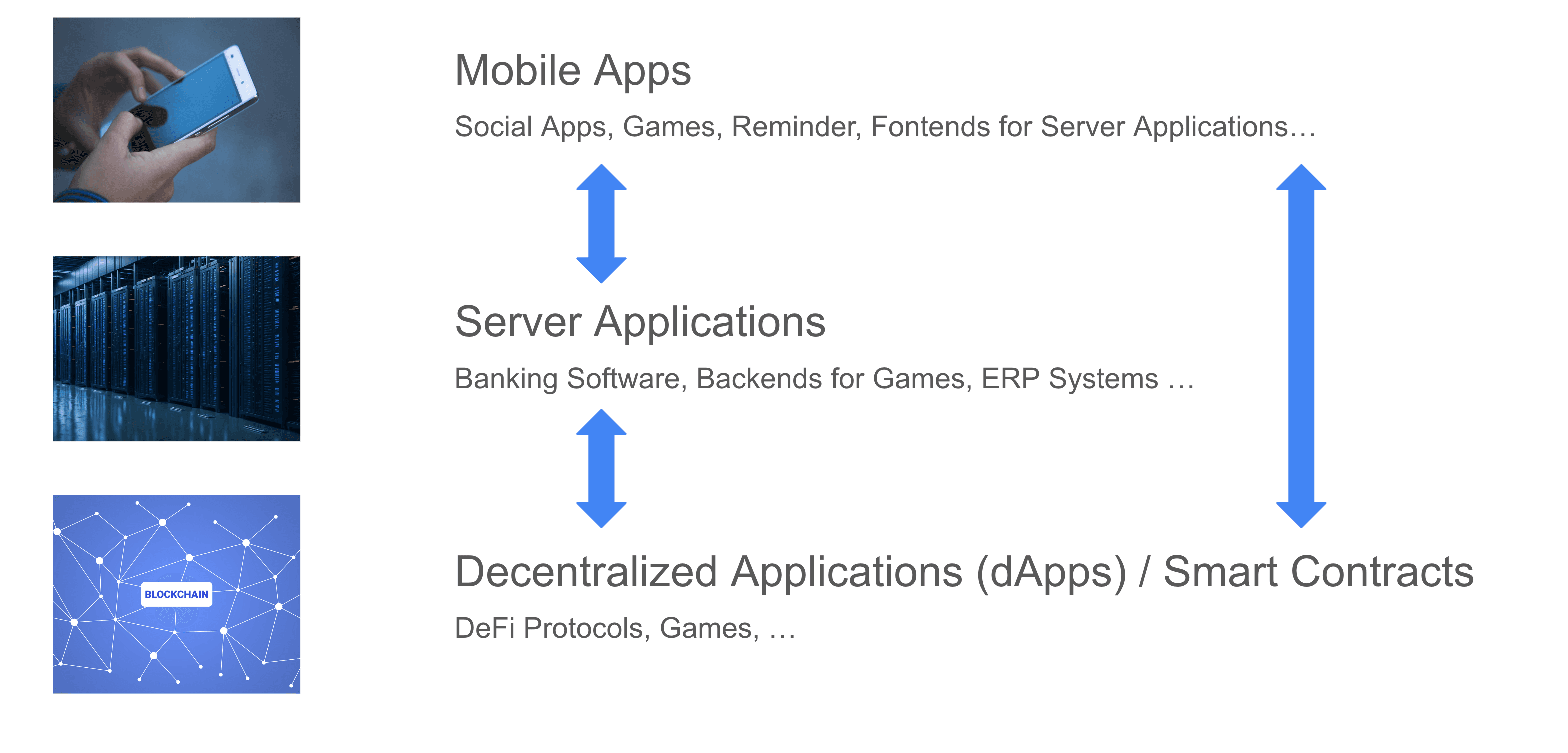 Mobile Apps

Social Apps, Games, Reminder, Fontends for Server Applications…

Server Applications

Banking Software, Backends for Games, ERP Systems …

BLOCKCHAIN

Decentralized Applications (dApps) / Smart Contracts

DeFi Protocols, Games, …